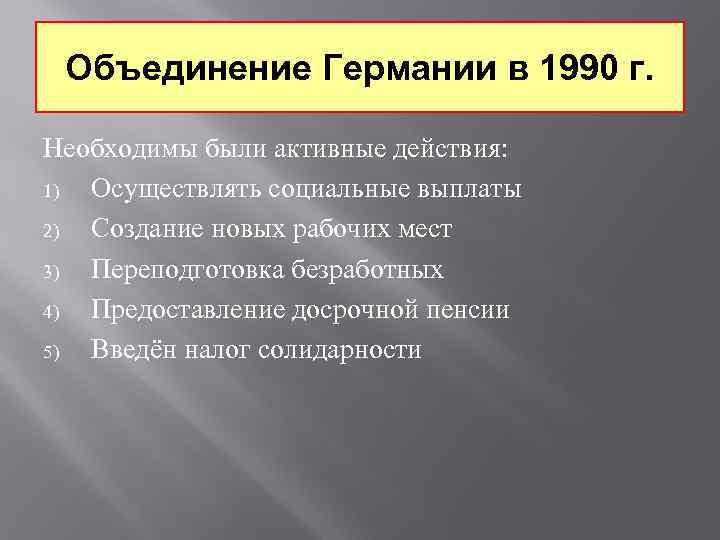 Объединение Германии в 1990 г.

Необходимы были активные действия:

1) Осуществлять социальные выплаты
2) Создание новых рабочих мест
3) Переподготовка безработных
4) Предоставление досрочной пенсии
5) Введён налог солидарности